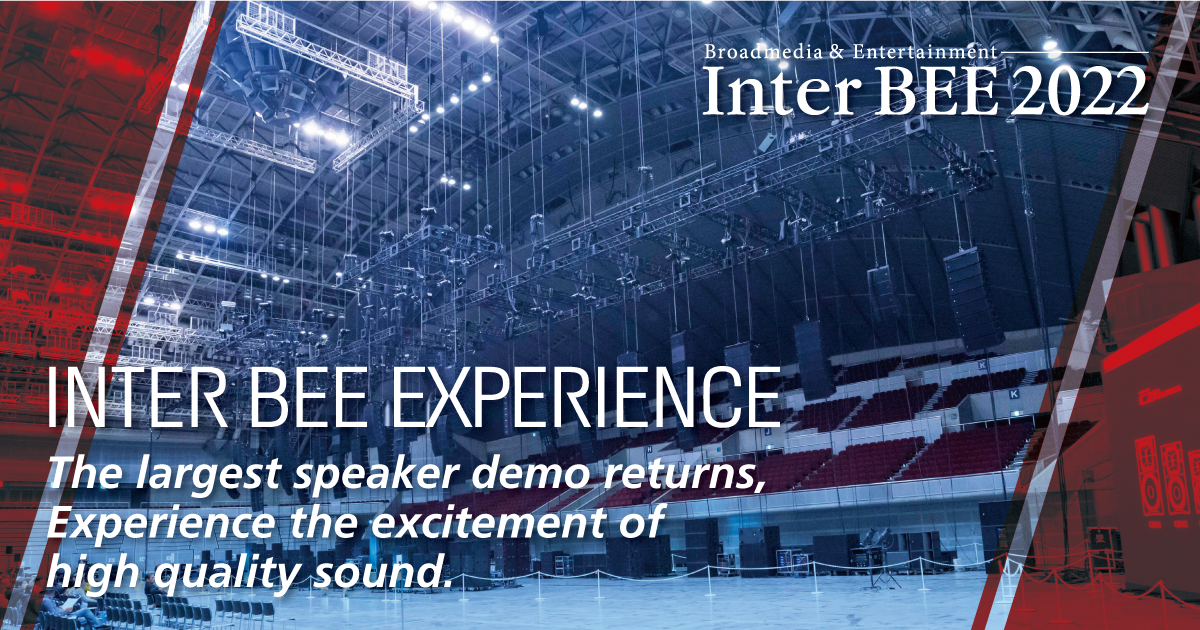 Broadmedia & Entertainment
Inter BEE 2022

INTER BEE EXPERIENCE

The largest speaker demo returns, Experience the excitement of high quality sound.